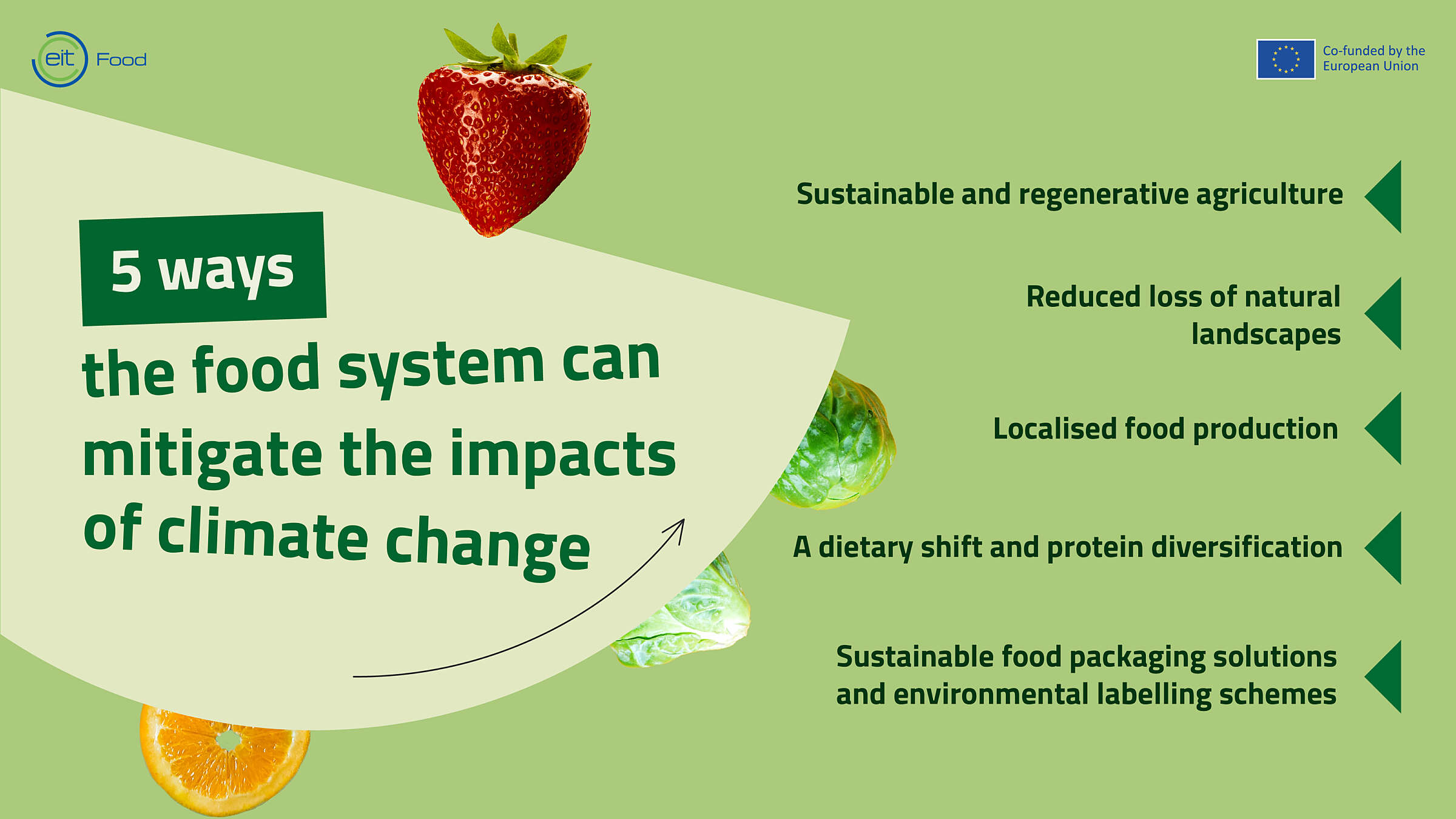 eit Food

Co-funded by the European Union

5 ways

the food system can mitigate the impacts of climate change

Sustainable and regenerative agriculture

Reduced loss of natural landscapes

Localised food production

A dietary shift and protein diversification

Sustainable food packaging solutions and environmental labelling schemes